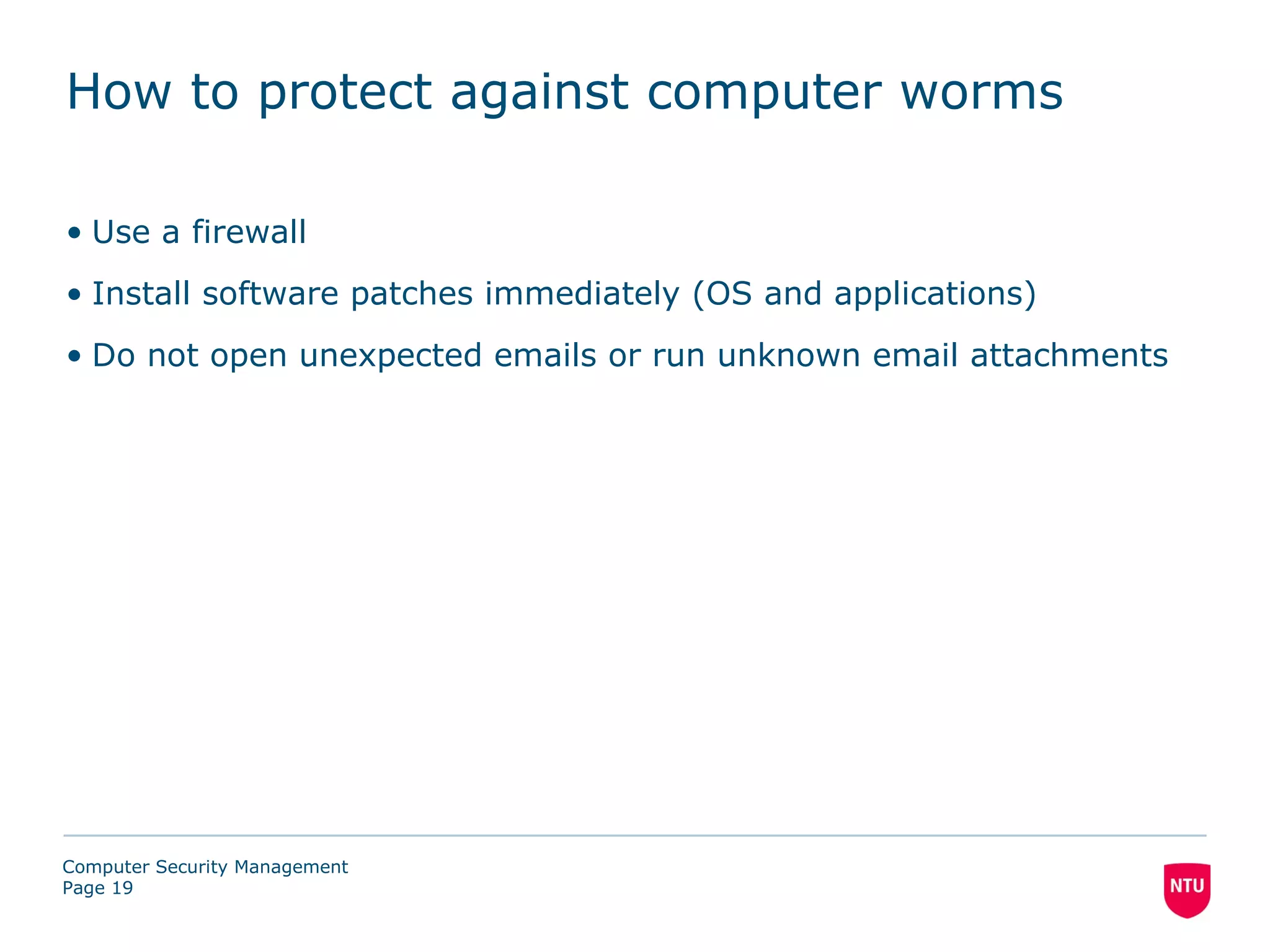 How to protect against computer worms

• Use a firewall
• Install software patches immediately (OS and applications)
• Do not open unexpected emails or run unknown email attachments

Computer Security Management
Page 19

NTU